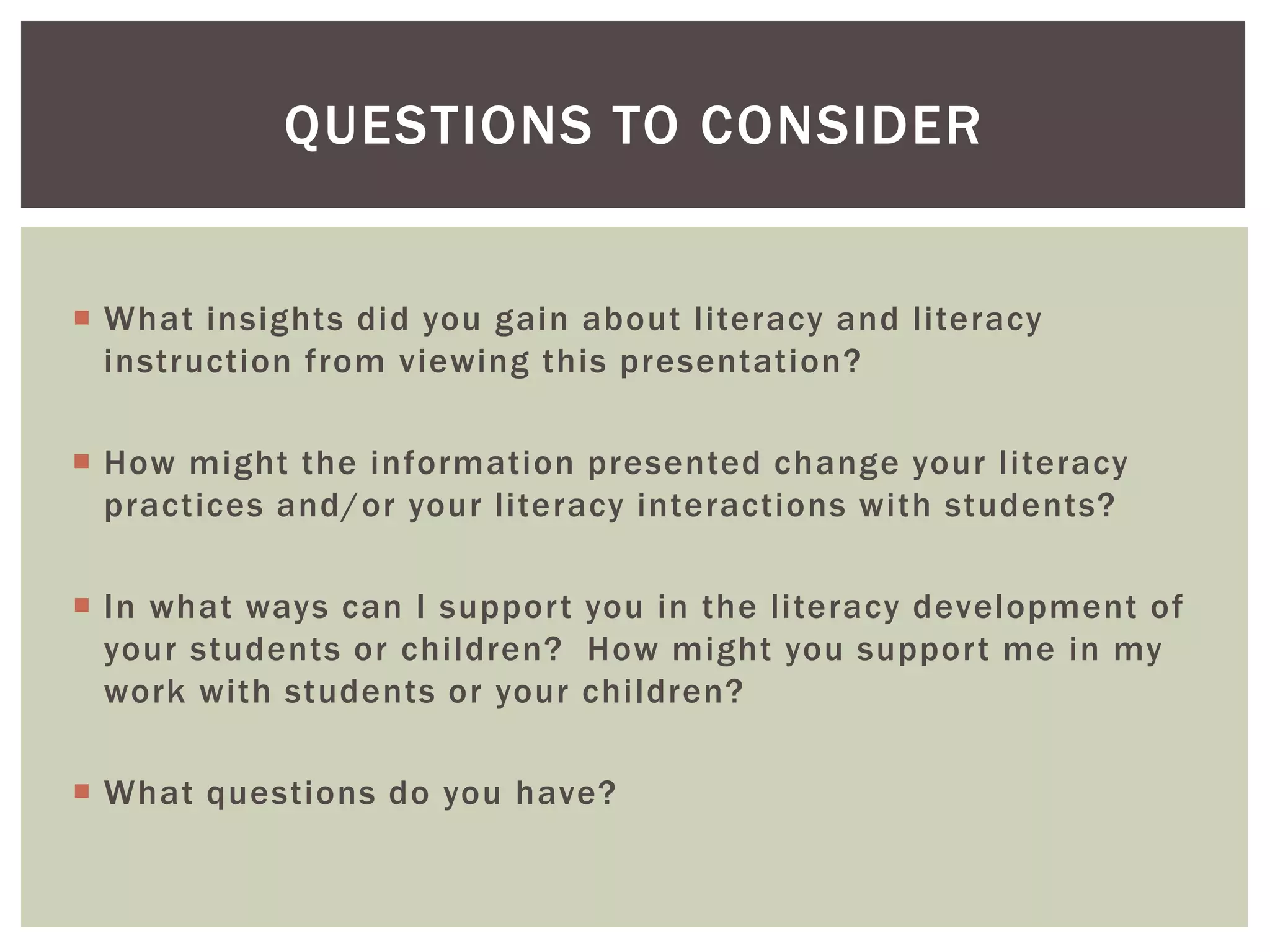 QUESTIONS TO CONSIDER

▪ What insights did you gain about literacy and literacy instruction from viewing this presentation?

▪ How might the information presented change your literacy practices and/or your literacy interactions with students?

▪ In what ways can I support you in the literacy development of your students or children? How might you support me in my work with students or your children?

▪ What questions do you have?